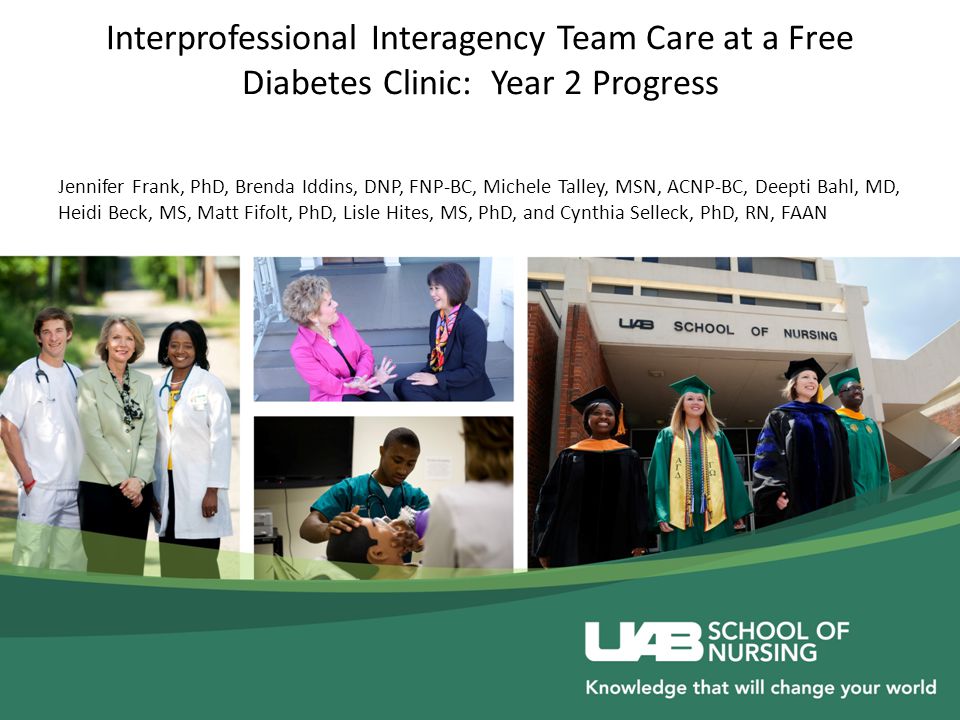 Interprofessional Interagency Team Care at a Free Diabetes Clinic: Year 2 Progress

Jennifer Frank, PhD, Brenda Iddins, DNP, FNP-BC, Michele Talley, MSN, ACNP-BC, Deepti Bahl, MD, Heidi Beck, MS, Matt Fifolt, PhD, Lisle Hites, MS, PhD, and Cynthia Selleck, PhD, RN, FAAN

UAB SCHOOL OF NURSING

UAB SCHOOL OF NURSING

Knowledge that will change your world